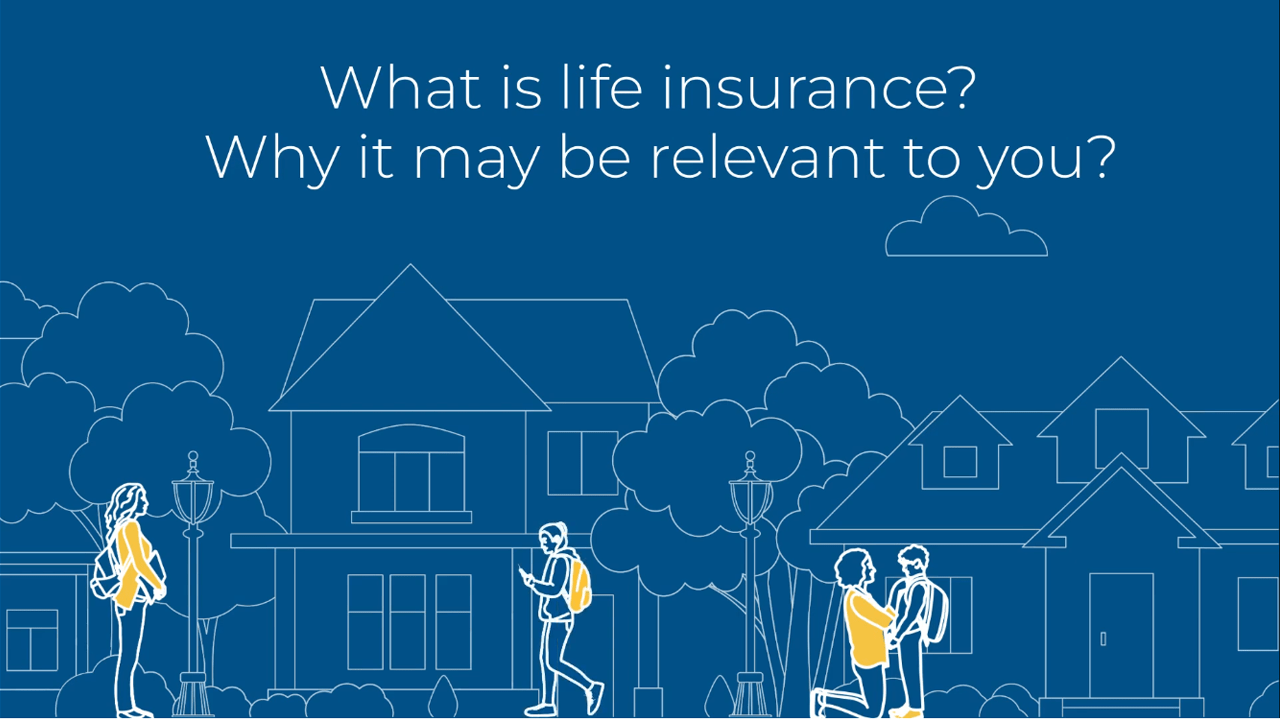 What is life insurance?
Why it may be relevant to you?